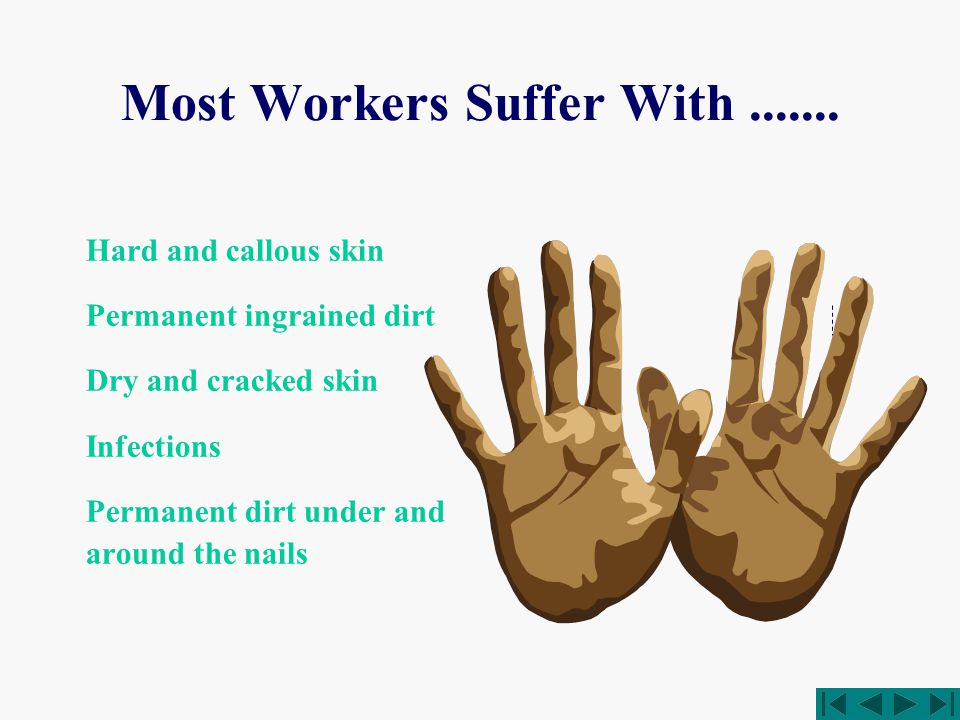 Most Workers Suffer With .......

Hard and callous skin

Permanent ingrained dirt

Dry and cracked skin

Infections

Permanent dirt under and around the nails